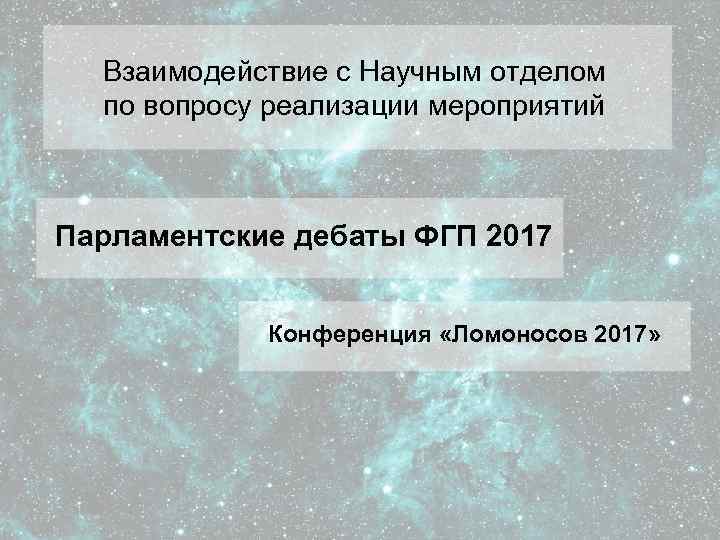 Взаимодействие с Научным отделом по вопросу реализации мероприятий

Парламентские дебаты ФГП 2017

Конференция «Ломоносов 2017»